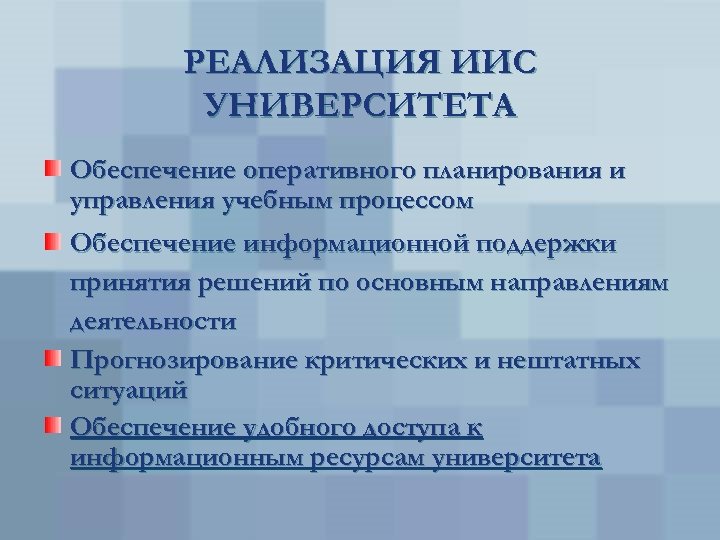 РЕАЛИЗАЦИЯ ИИС УНИВЕРСИТЕТА

Обеспечение оперативного планирования и управления учебным процессом

Обеспечение информационной поддержки принятия решений по основным направлениям деятельности

Прогнозирование критических и нештатных ситуаций

Обеспечение удобного доступа к информационным ресурсам университета